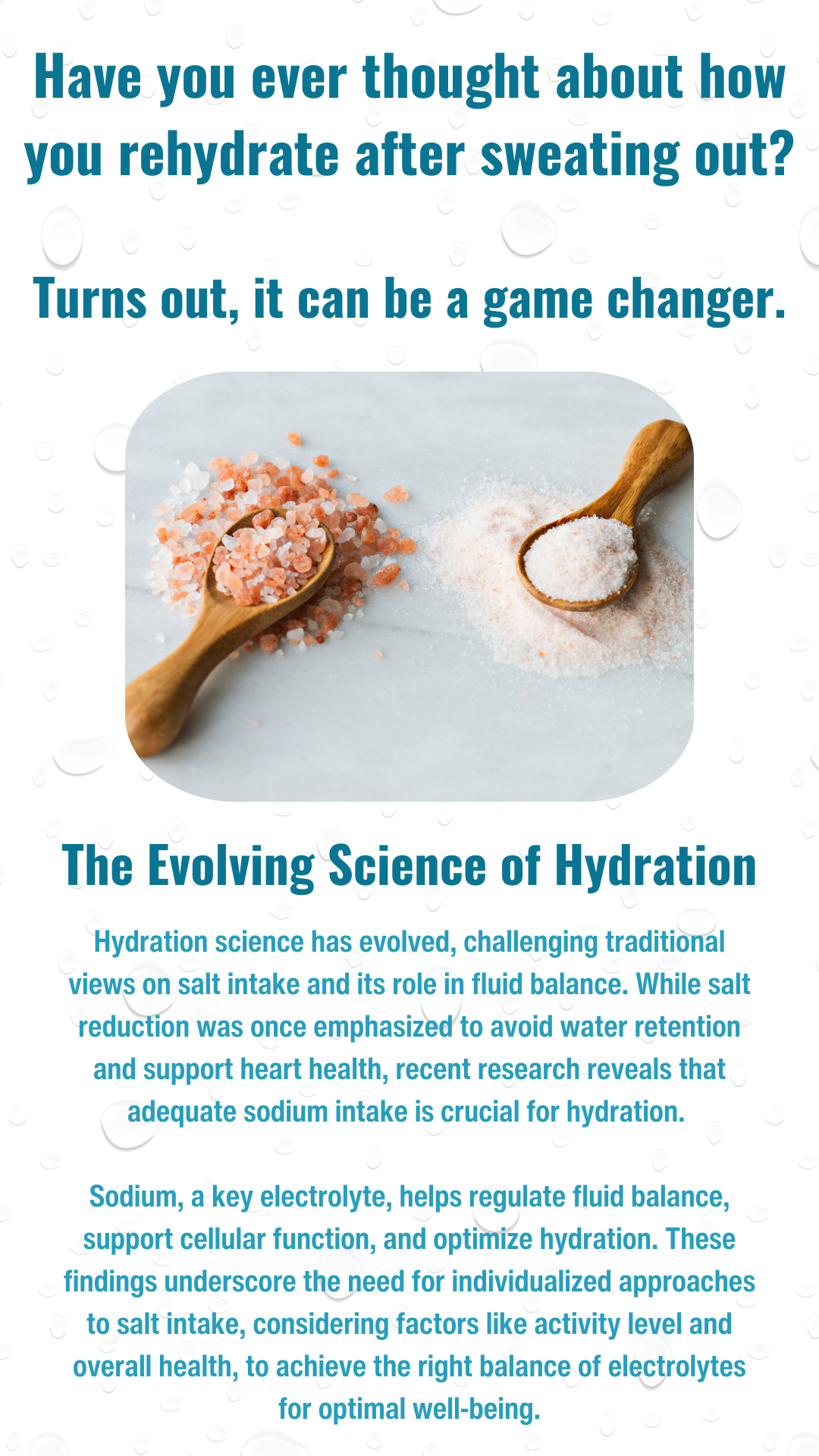 Have you ever thought about how you rehydrate after sweating out?

Turns out, it can be a game changer.

The Evolving Science of Hydration

Hydration science has evolved, challenging traditional views on salt intake and its role in fluid balance. While salt reduction was once emphasized to avoid water retention and support heart health, recent research reveals that adequate sodium intake is crucial for hydration.

Sodium, a key electrolyte, helps regulate fluid balance, support cellular function, and optimize hydration. These findings underscore the need for individualized approaches to salt intake, considering factors like activity level and overall health, to achieve the right balance of electrolytes for optimal well-being.